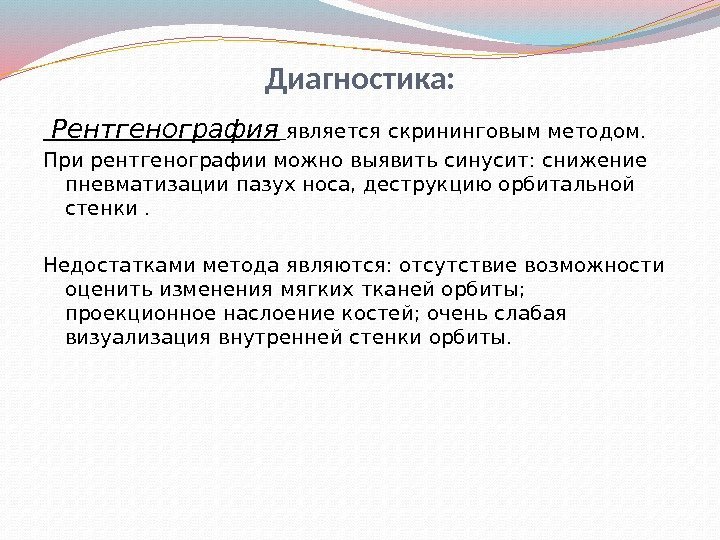 Диагностика:

Рентгенография является скрининговым методом.

При рентгенографии можно выявить синусит: снижение пневматизации пазух носа, деструкцию орбитальной стенки .

Недостатками метода являются: отсутствие возможности оценить изменения мягких тканей орбиты; проекционное наслоение костей; очень слабая визуализация внутренней стенки орбиты.